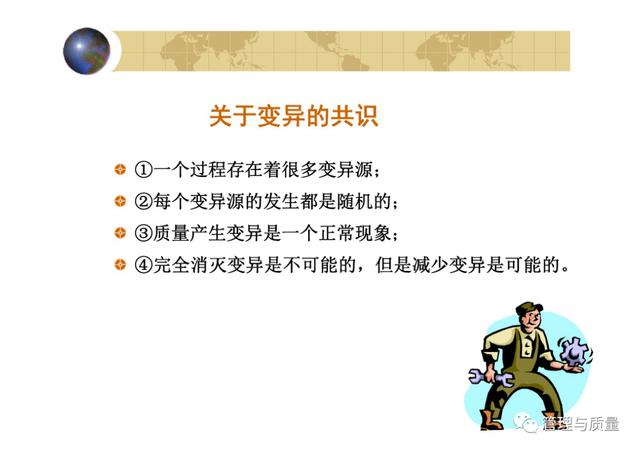 关于变异的共识

①一个过程存在着很多变异源；

②每个变异源的发生都是随机的；

③质量产生变异是一个正常现象；

④完全消灭变异是不可能的，但是减少变异是可能的。

管理与质量